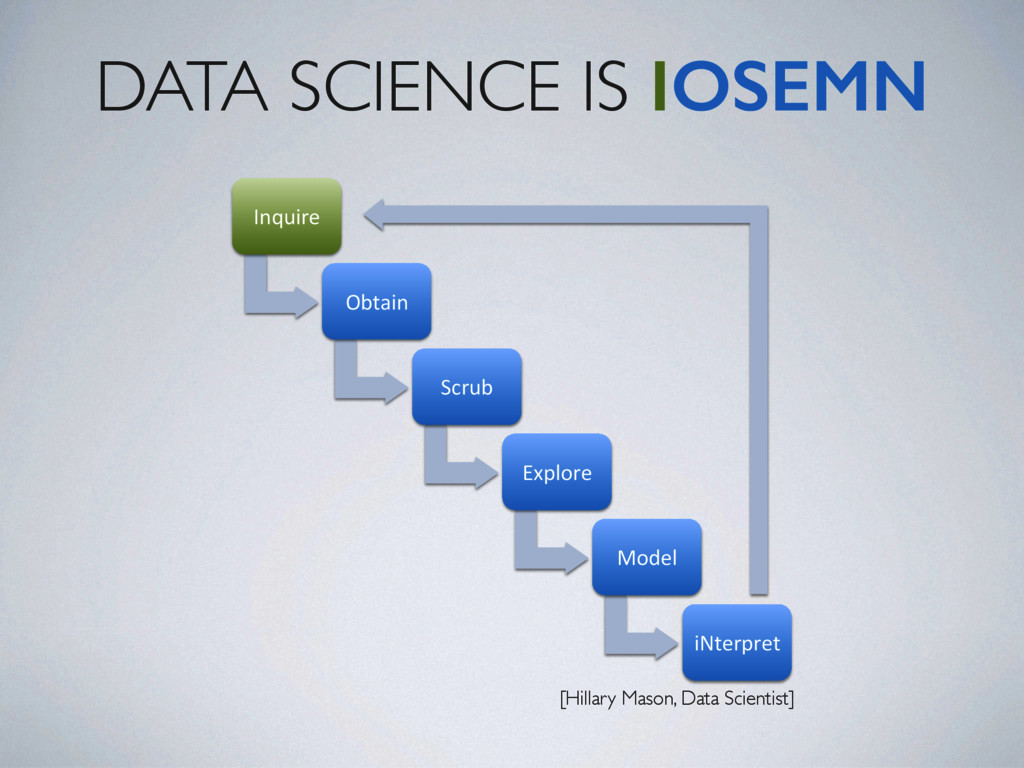 DATA SCIENCE IS IOSEMN

Inquire

Obtain

Scrub

Explore

Model

iNterpret

[Hillary Mason, Data Scientist]